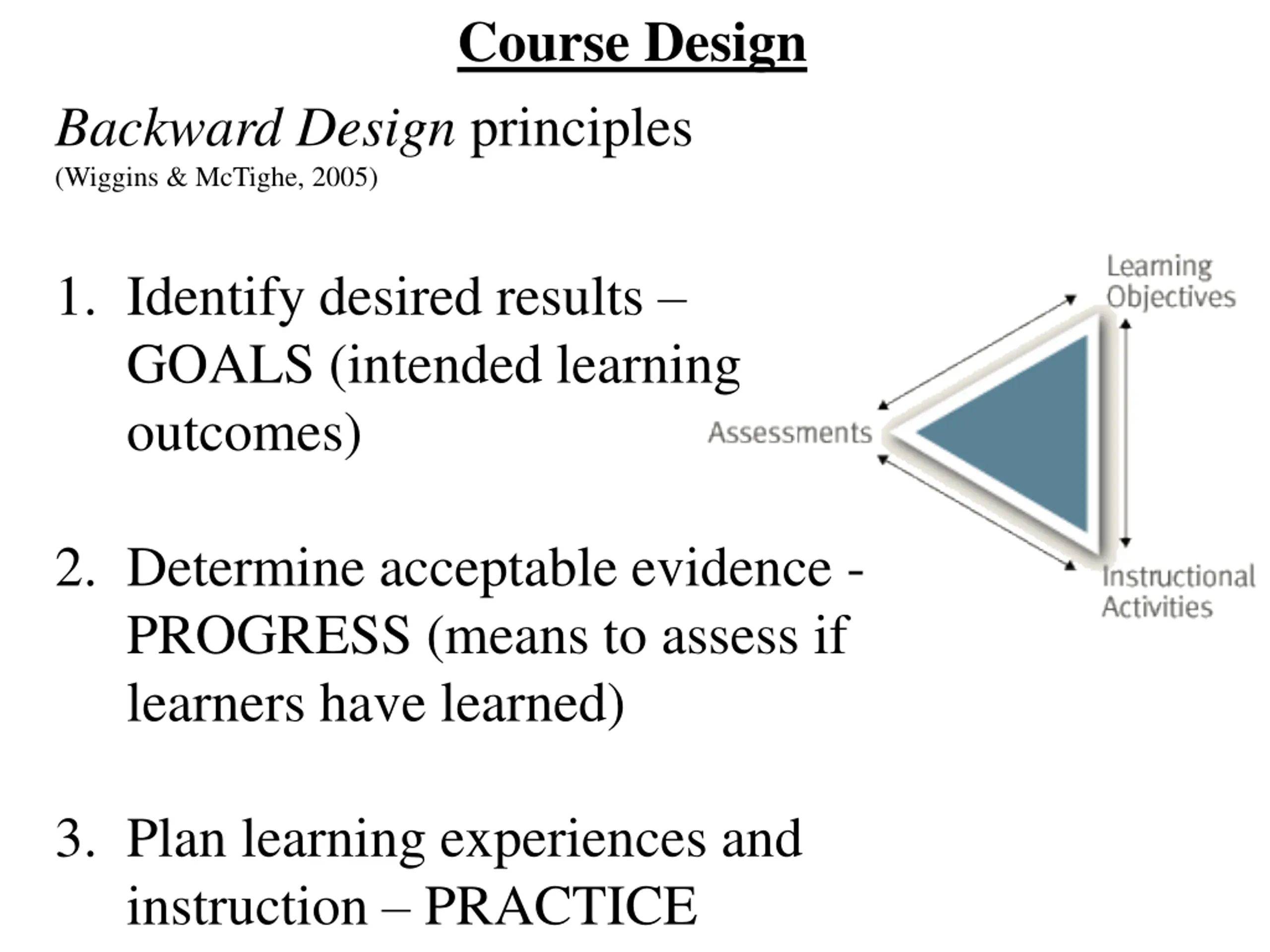 Course Design

Backward Design principles
(Wiggins & McTighe, 2005)

1. Identify desired results – GOALS (intended learning outcomes)

2. Determine acceptable evidence - PROGRESS (means to assess if learners have learned)

3. Plan learning experiences and instruction – PRACTICE

Learning Objectives

Assessments

Instructional Activities